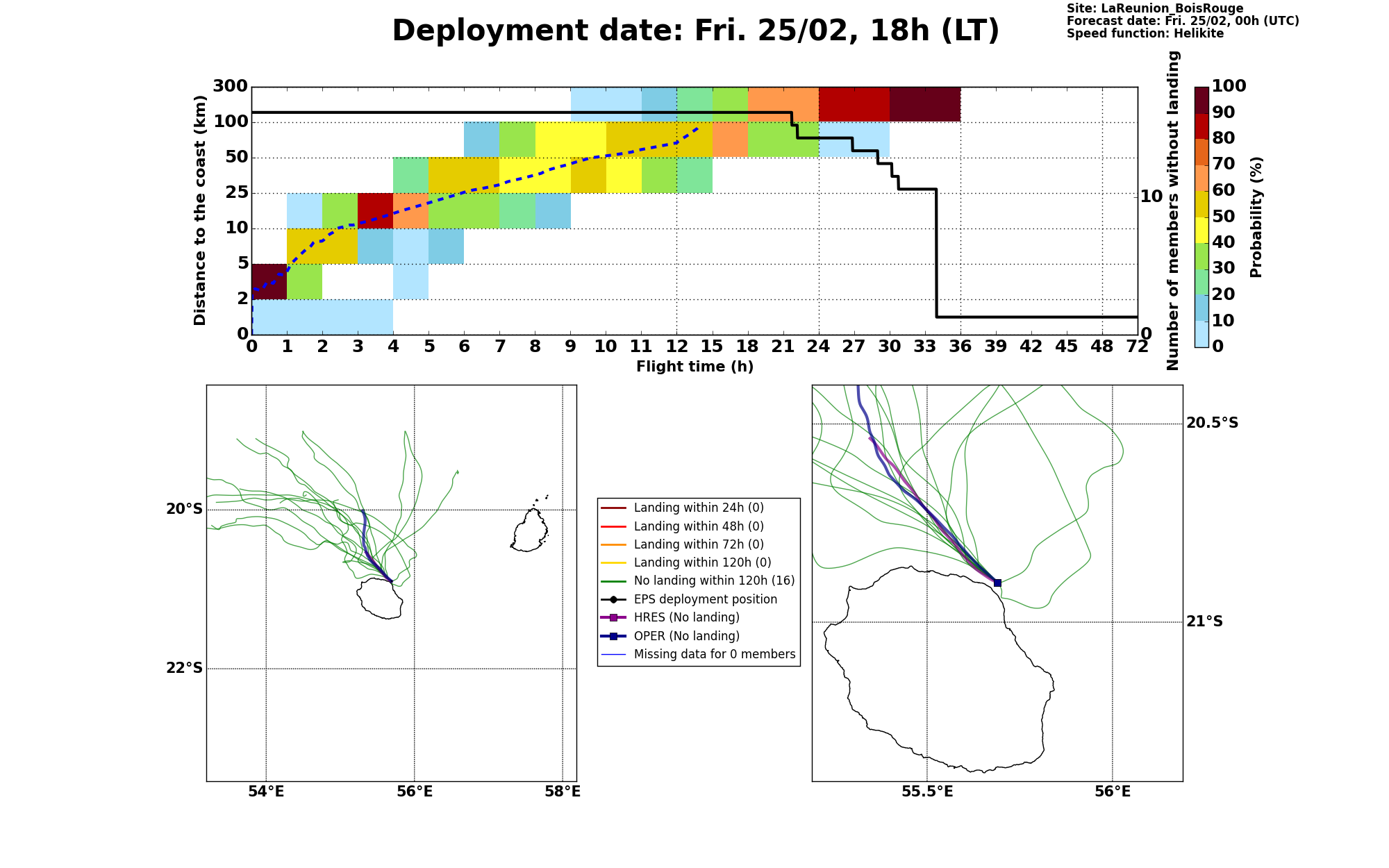 Deployment date: Fri. 25/02, 18h (LT)

Site: LaReunion_BoisRouge
Forecast date: Fri. 25/02, 00h (UTC)
Speed function: Helikite

Distance to the coast (km)
300
100
50
25
10
5
2
0

0 1 2 3 4 5 6 7 8 9 10 11 12 15 18 21 24 27 30 33 36 39 42 45 48 72
Flight time (h)

Number of members without landing
10
0

Probability (%)
100
90
80
70
60
50
40
30
20
10
0

20°S
22°S
54°E
56°E
58°E

Landing within 24h (0)
Landing within 48h (0)
Landing within 72h (0)
Landing within 120h (0)
No landing within 120h (16)
EPS deployment position
HRES (No landing)
OPER (No landing)
Missing data for 0 members

20.5°S
21°S
55.5°E
56°E